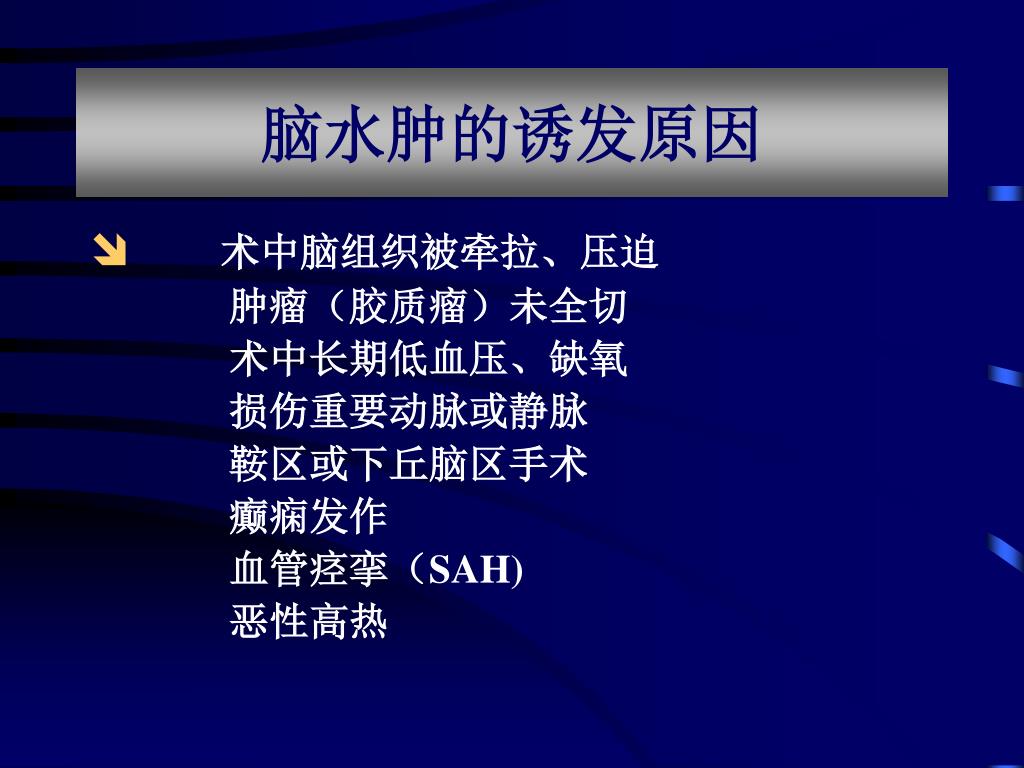 脑水肿的诱发原因

术中脑组织被牵拉、压迫
肿瘤（胶质瘤）未全切
术中长期低血压、缺氧
损伤重要动脉或静脉
鞍区或下丘脑区手术
癫痫发作
血管痉挛（SAH)
恶性高热